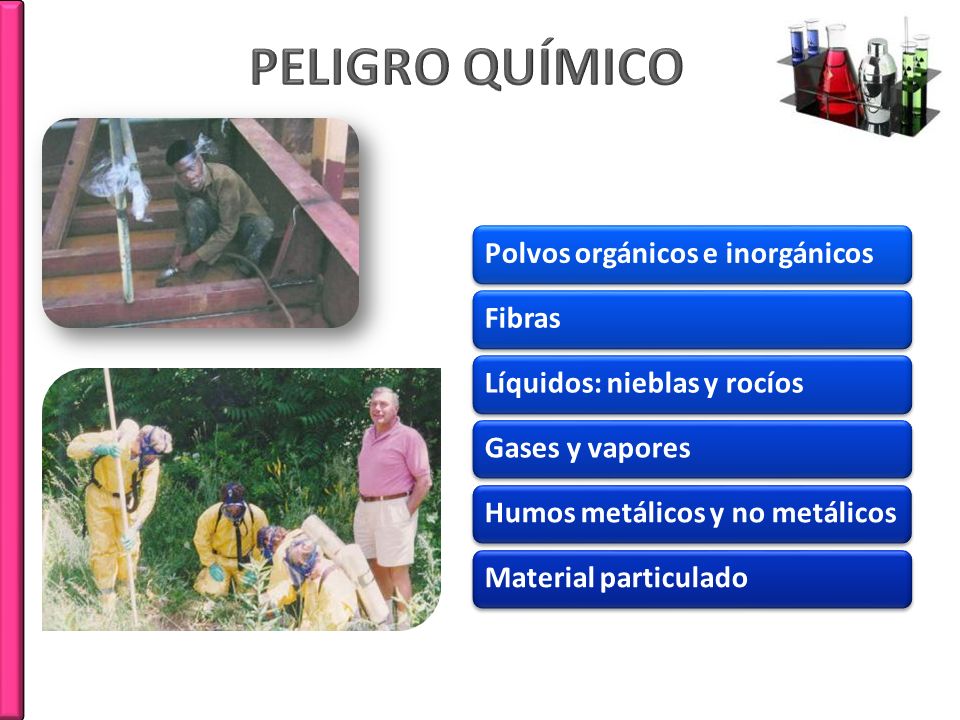 PELIGRO QUÍMICO

Polvos orgánicos e inorgánicos

Fibras

Líquidos: nieblas y rocíos

Gases y vapores

Humos metálicos y no metálicos

Material particulado